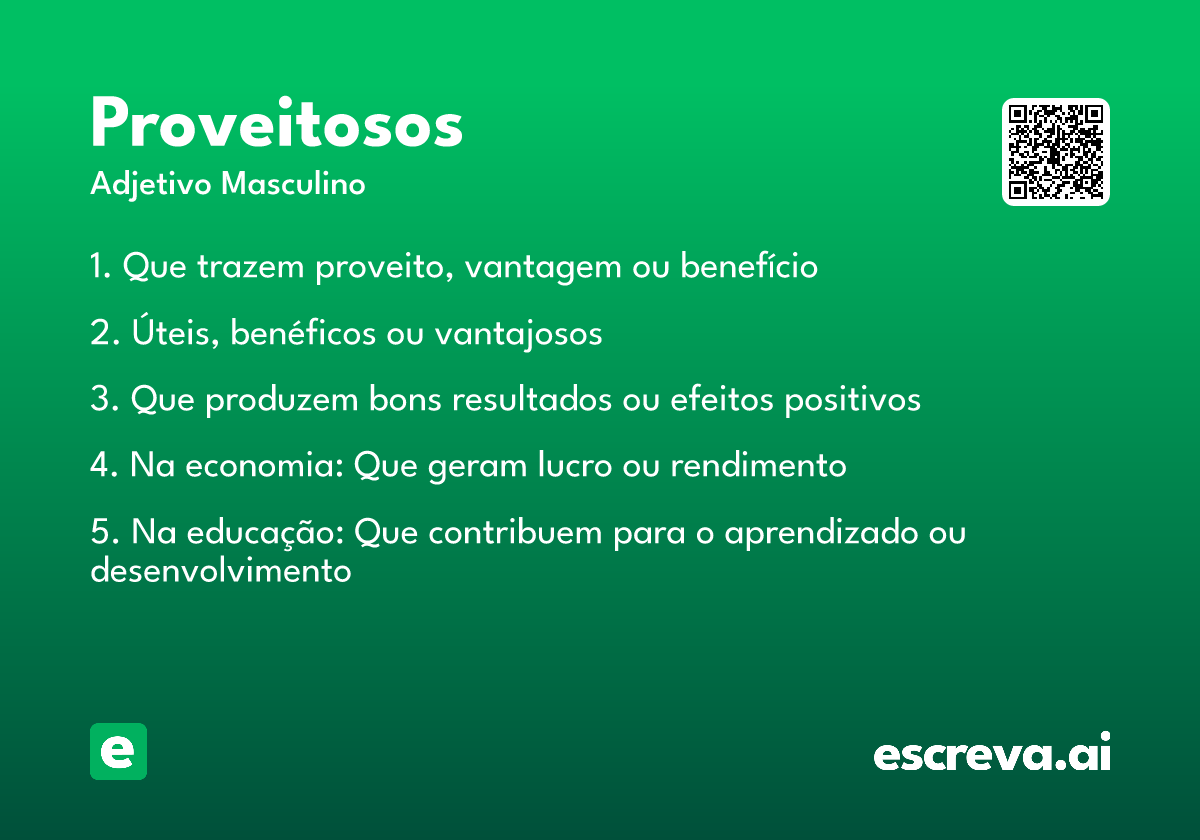 Proveitosos
Adjetivo Masculino

1. Que trazem proveito, vantagem ou benefício

2. Úteis, benéficos ou vantajosos

3. Que produzem bons resultados ou efeitos positivos

4. Na economia: Que geram lucro ou rendimento

5. Na educação: Que contribuem para o aprendizado ou desenvolvimento

e

escreva.ai